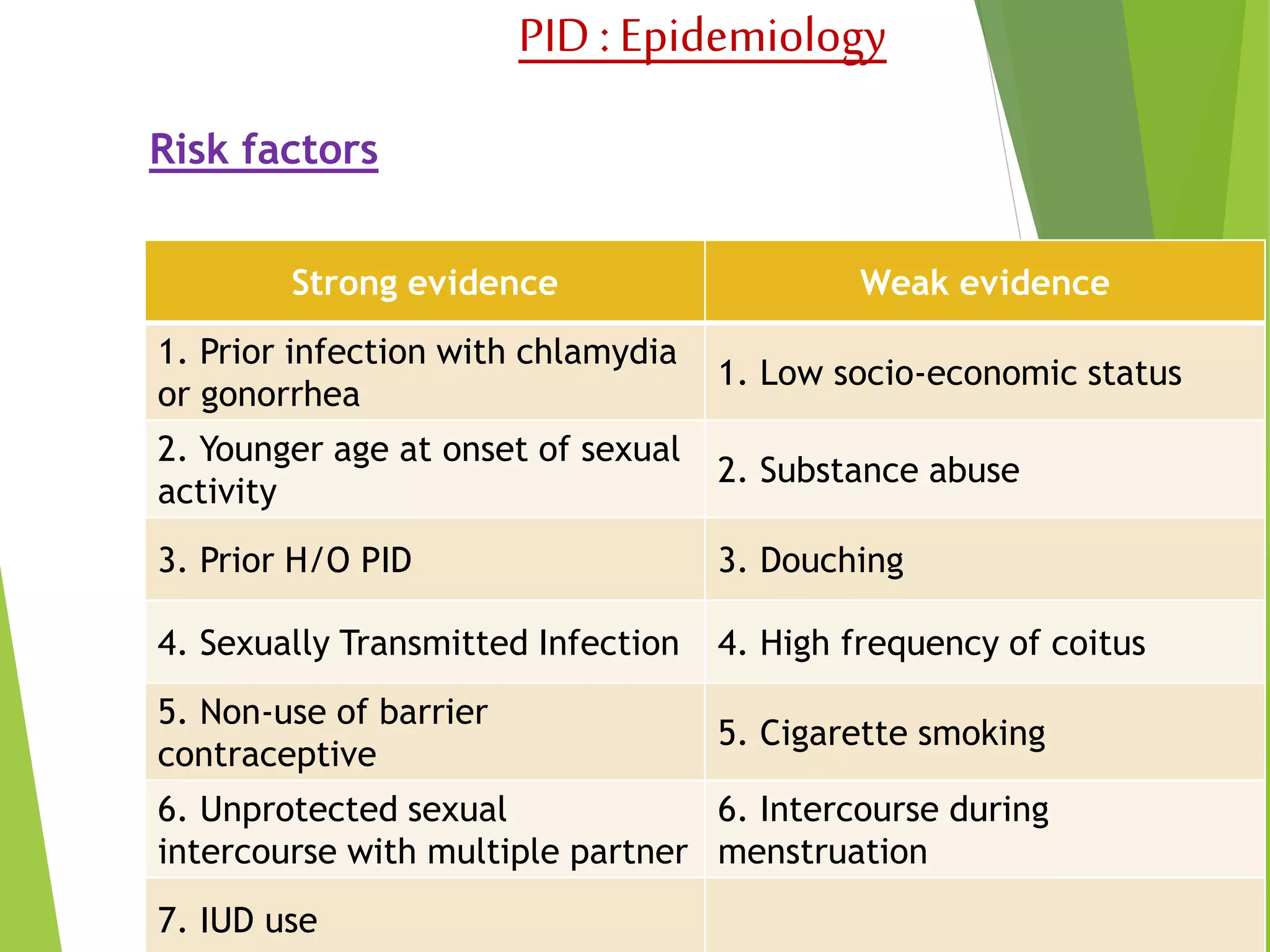 PID : Epidemiology

Risk factors

| Strong evidence | Weak evidence |
|---|---|
| 1. Prior infection with chlamydia or gonorrhea | 1. Low socio-economic status |
| 2. Younger age at onset of sexual activity | 2. Substance abuse |
| 3. Prior H/O PID | 3. Douching |
| 4. Sexually Transmitted Infection | 4. High frequency of coitus |
| 5. Non-use of barrier contraceptive | 5. Cigarette smoking |
| 6. Unprotected sexual intercourse with multiple partner | 6. Intercourse during menstruation |
| 7. IUD use | |